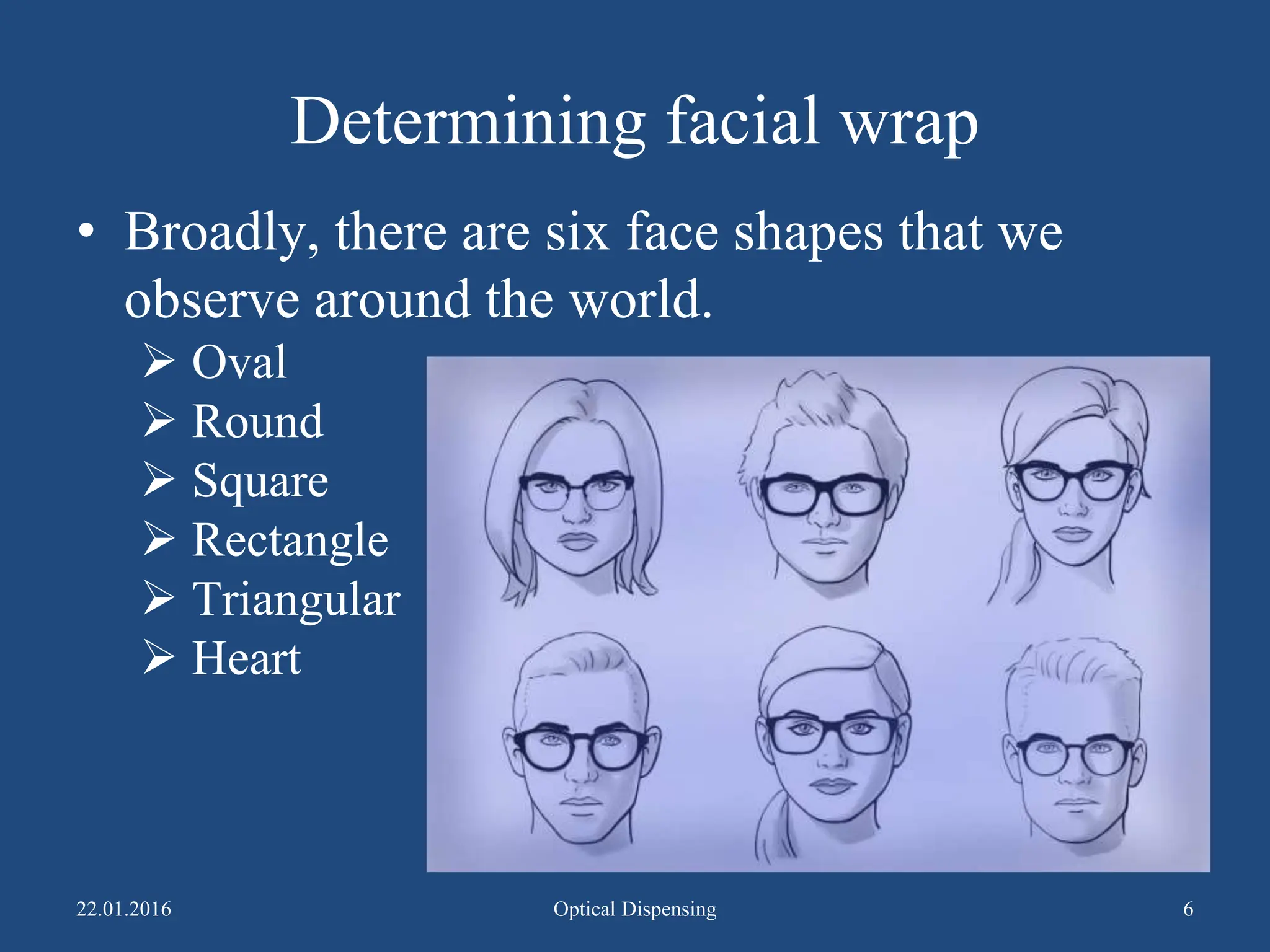 Determining facial wrap

• Broadly, there are six face shapes that we observe around the world.
➢ Oval
➢ Round
➢ Square
➢ Rectangle
➢ Triangular
➢ Heart

22.01.2016
Optical Dispensing
6